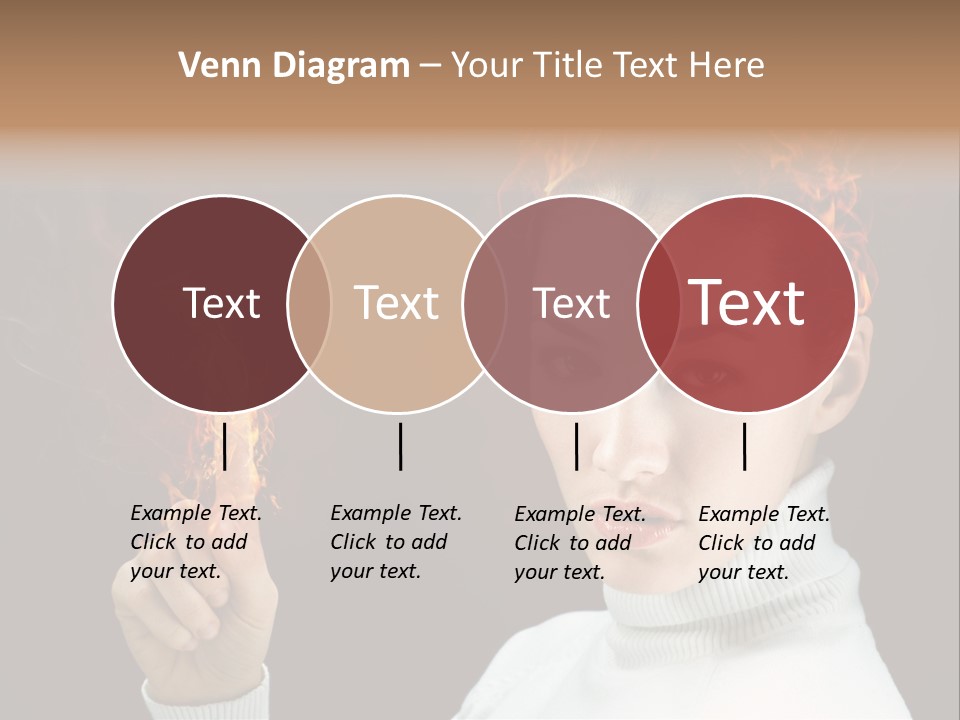 Venn Diagram – Your Title Text Here

Text

Text

Text

Text

Example Text. Click to add your text.

Example Text. Click to add your text.

Example Text. Click to add your text.

Example Text. Click to add your text.